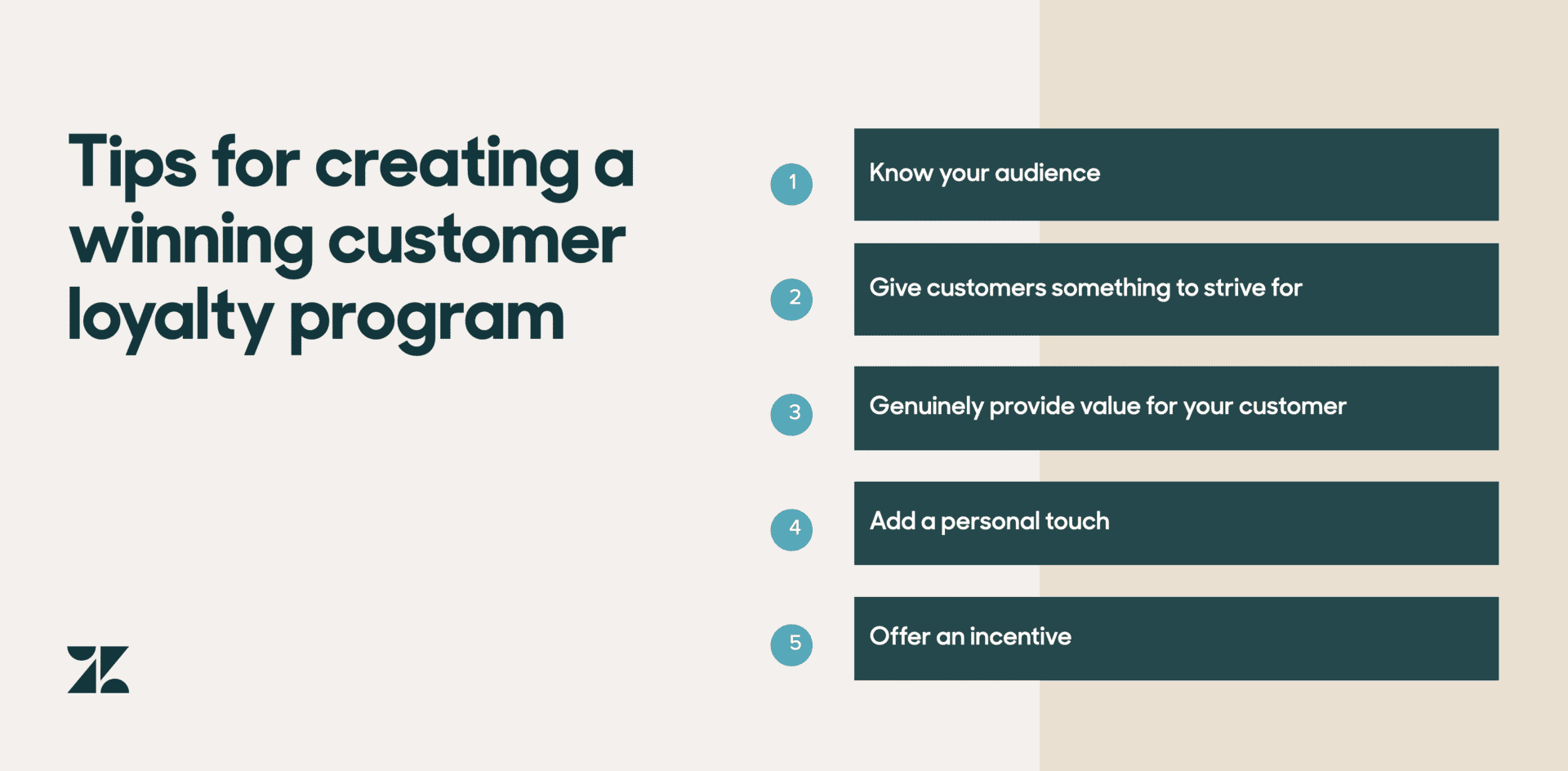 Tips for creating a winning customer loyalty program

1 Know your audience

2 Give customers something to strive for

3 Genuinely provide value for your customer

4 Add a personal touch

5 Offer an incentive